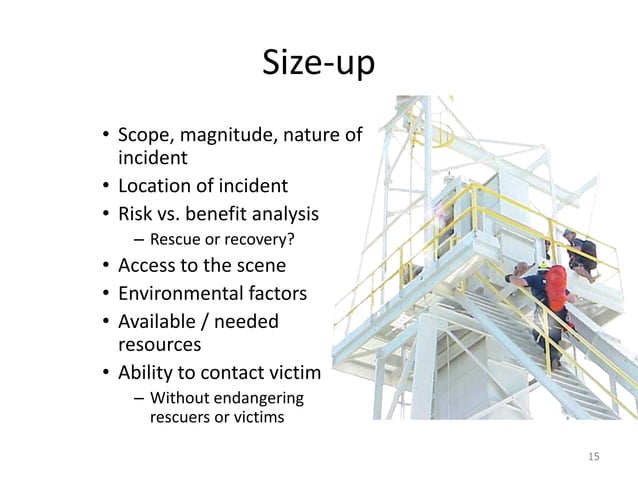 Size-up

• Scope, magnitude, nature of incident
• Location of incident
• Risk vs. benefit analysis
 – Rescue or recovery?
• Access to the scene
• Environmental factors
• Available / needed resources
• Ability to contact victim
 – Without endangering rescuers or victims

15